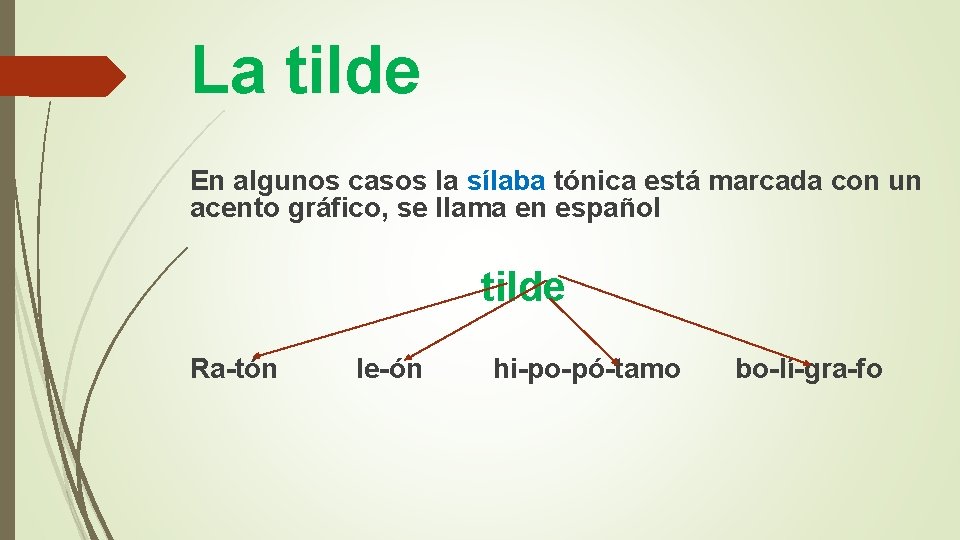 La tilde

En algunos casos la sílaba tónica está marcada con un acento gráfico, se llama en español

tilde

Ra-tón

le-ón

hi-po-pó-tamo

bo-lí-gra-fo